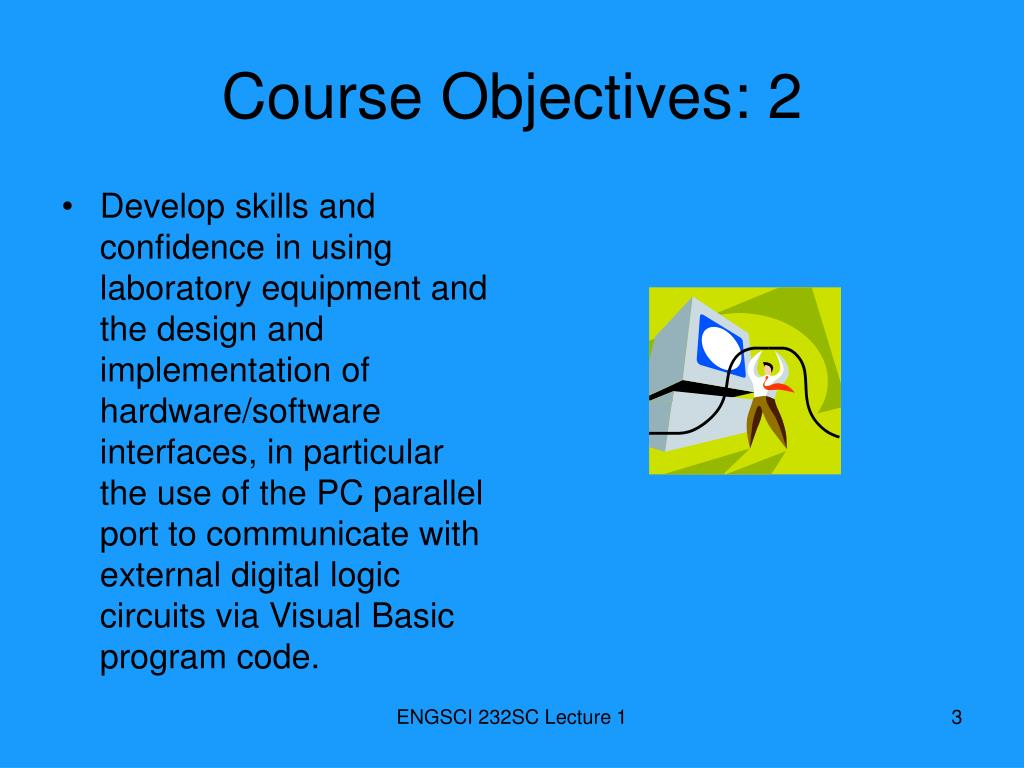 Course Objectives: 2

• Develop skills and confidence in using laboratory equipment and the design and implementation of hardware/software interfaces, in particular the use of the PC parallel port to communicate with external digital logic circuits via Visual Basic program code.

ENGSCI 232SC Lecture 1

3